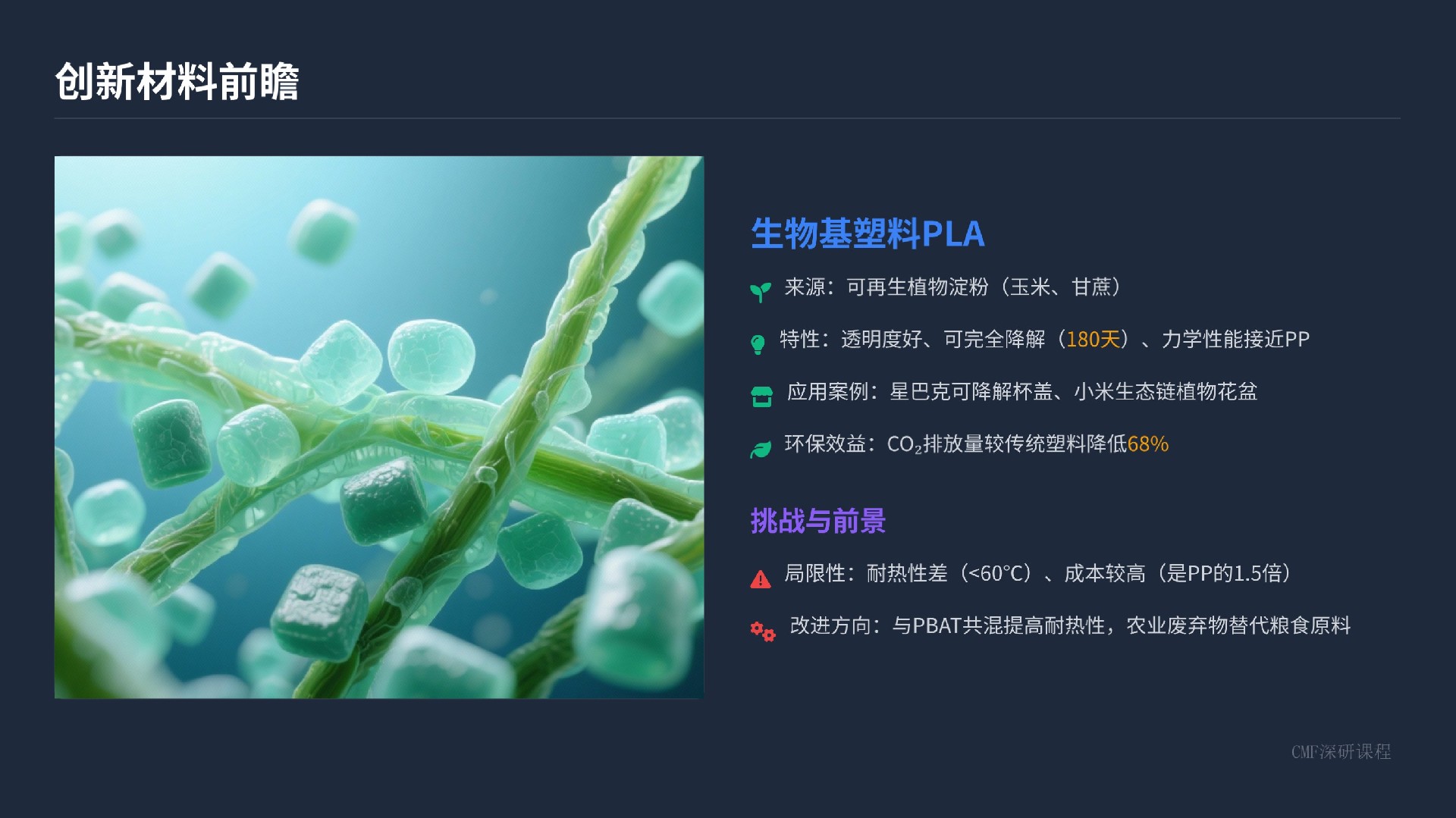 创新材料前瞻

生物基塑料PLA

来源：可再生植物淀粉（玉米、甘蔗）

特性：透明度好、可完全降解（180天）、力学性能接近PP

应用案例：星巴克可降解杯盖、小米生态链植物花盆

环保效益：$CO_2$排放量较传统塑料降低68%

挑战与前景

局限性：耐热性差（<60°C）、成本较高（是PP的1.5倍）

改进方向：与PBAT共混提高耐热性，农业废弃物替代粮食原料

CMF深研课程